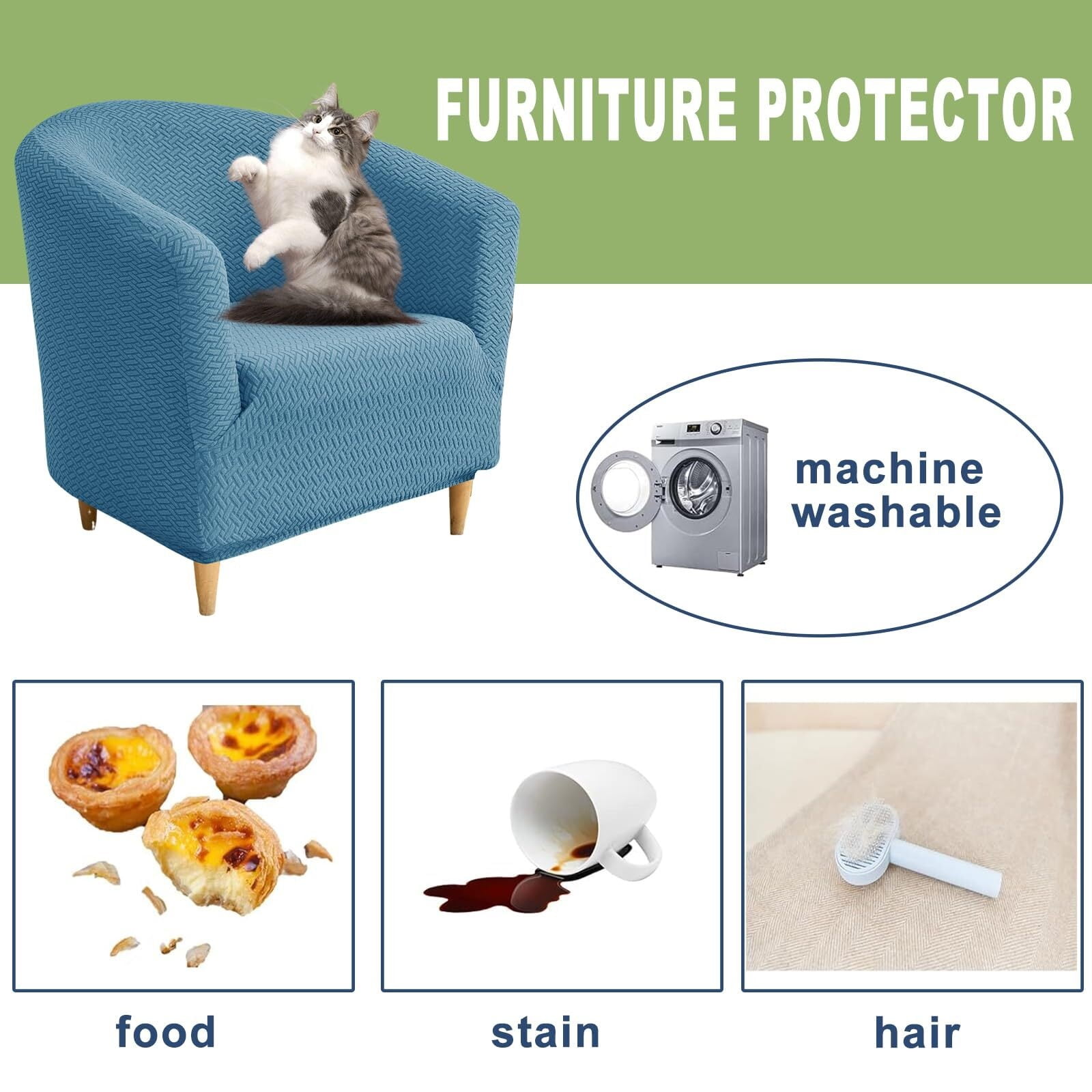 FURNITURE PROTECTOR

machine washable

food

stain

hair